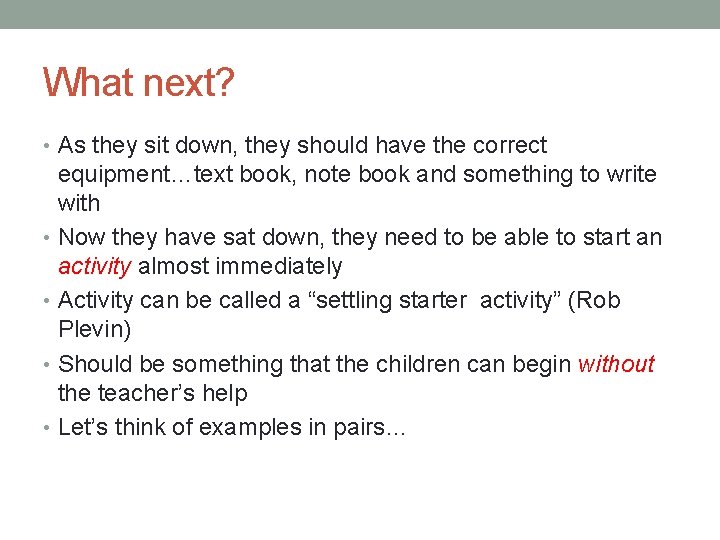 What next?

• As they sit down, they should have the correct equipment…text book, note book and something to write with
• Now they have sat down, they need to be able to start an activity almost immediately
• Activity can be called a “settling starter activity” (Rob Plevin)
• Should be something that the children can begin without the teacher’s help
• Let’s think of examples in pairs…